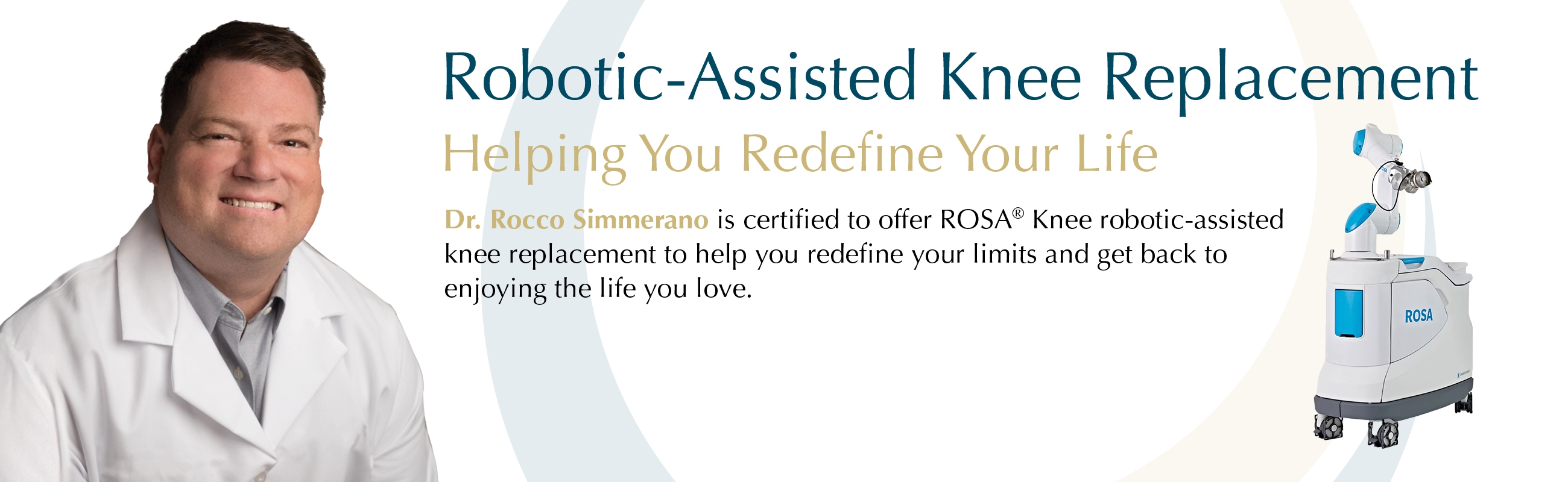 Robotic-Assisted Knee Replacement

Helping You Redefine Your Life

Dr. Rocco Simmerano is certified to offer ROSA® Knee robotic-assisted knee replacement to help you redefine your limits and get back to enjoying the life you love.

ROSA